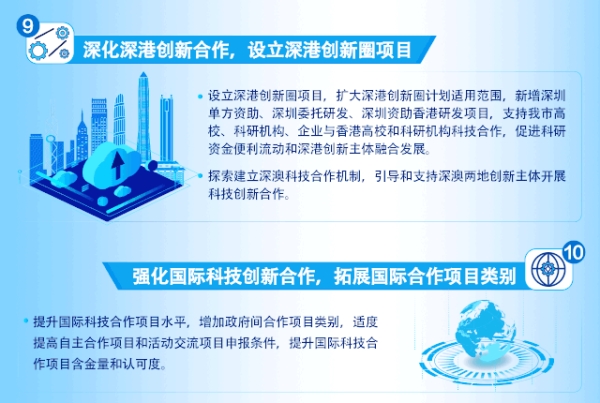 9

深化深港创新合作，设立深港创新圈项目

设立深港创新圈项目，扩大深港创新圈计划适用范围，新增深圳单方资助、深圳委托研发、深圳资助香港研发项目，支持我市高校、科研机构、企业与香港高校和科研机构科技合作，促进科研资金便利流动和深港创新主体融合发展。

探索建立深澳科技合作机制，引导和支持深澳两地创新主体开展科技创新合作。

10

强化国际科技创新合作，拓展国际合作项目类别

提升国际科技合作项目水平，增加政府间合作项目类别，适度提高自主合作项目和活动交流项目申报条件，提升国际科技合作项目含金量和认可度。